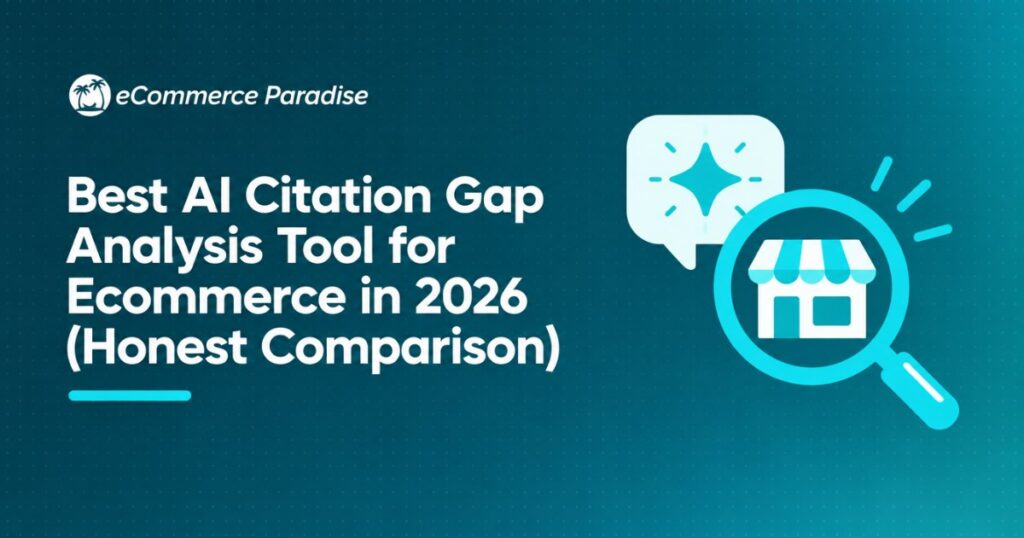 eCommerce Paradise

Best AI Citation Gap Analysis Tool for Ecommerce in 2026 (Honest Comparison)